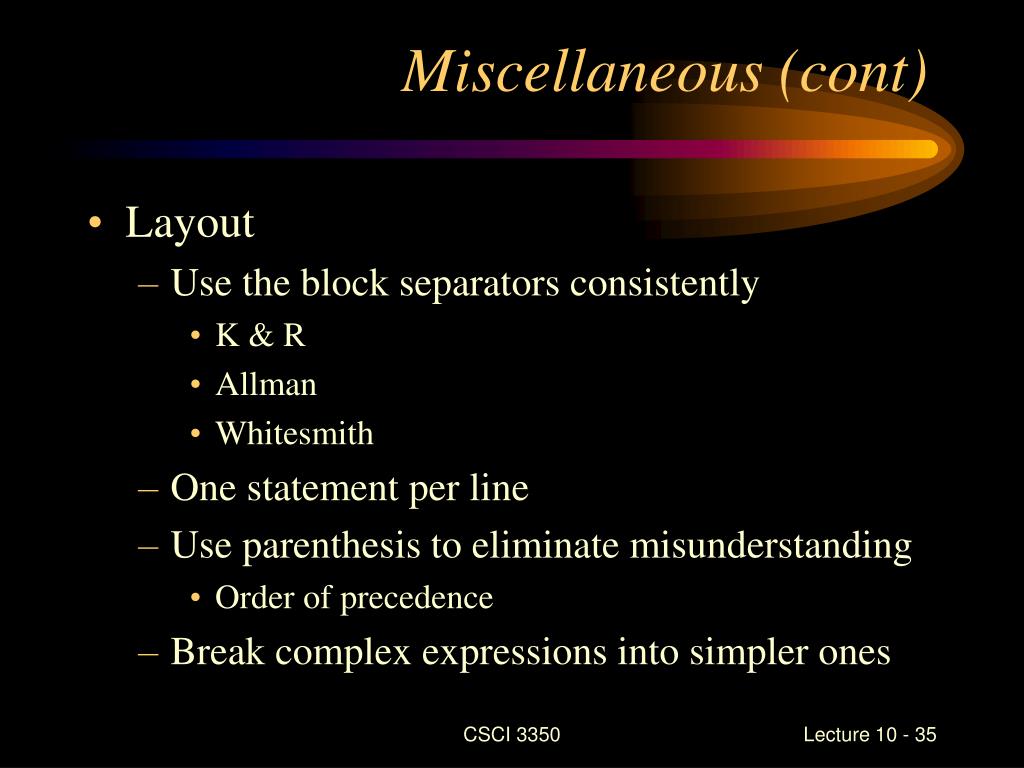 Miscellaneous (cont)

• Layout
– Use the block separators consistently
• K & R
• Allman
• Whitesmith
– One statement per line
– Use parenthesis to eliminate misunderstanding
• Order of precedence
– Break complex expressions into simpler ones

CSCI 3350

Lecture 10 - 35